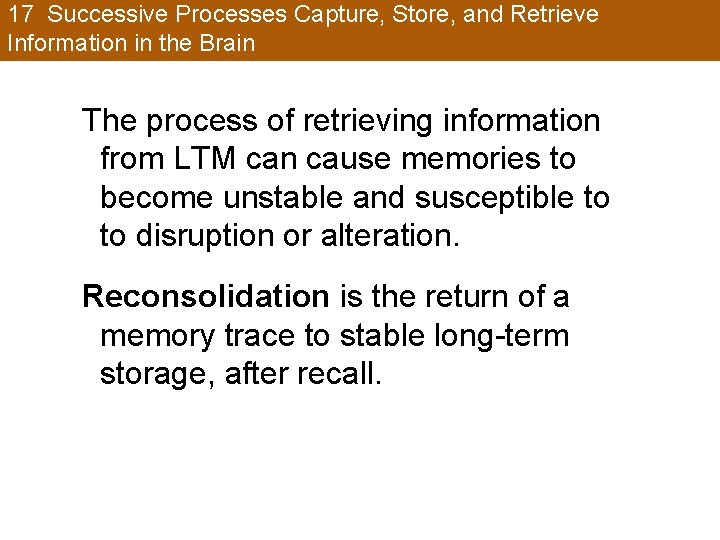 17 Successive Processes Capture, Store, and Retrieve Information in the Brain

The process of retrieving information from LTM can cause memories to become unstable and susceptible to to disruption or alteration.

Reconsolidation is the return of a memory trace to stable long-term storage, after recall.